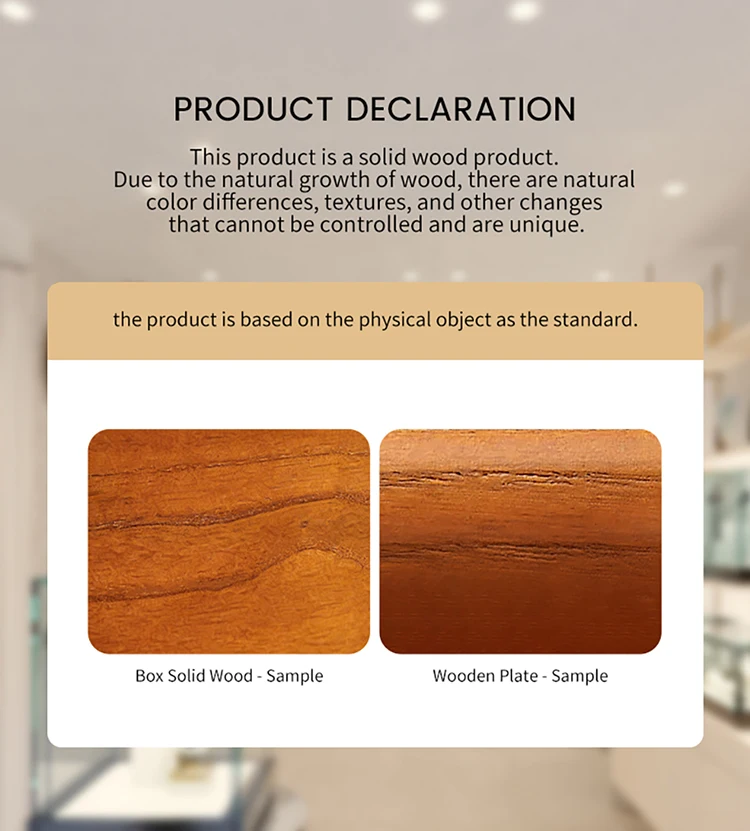 PRODUCT DECLARATION

This product is a solid wood product. Due to the natural growth of wood, there are natural color differences, textures, and other changes that cannot be controlled and are unique.

the product is based on the physical object as the standard.

Box Solid Wood - Sample

Wooden Plate - Sample